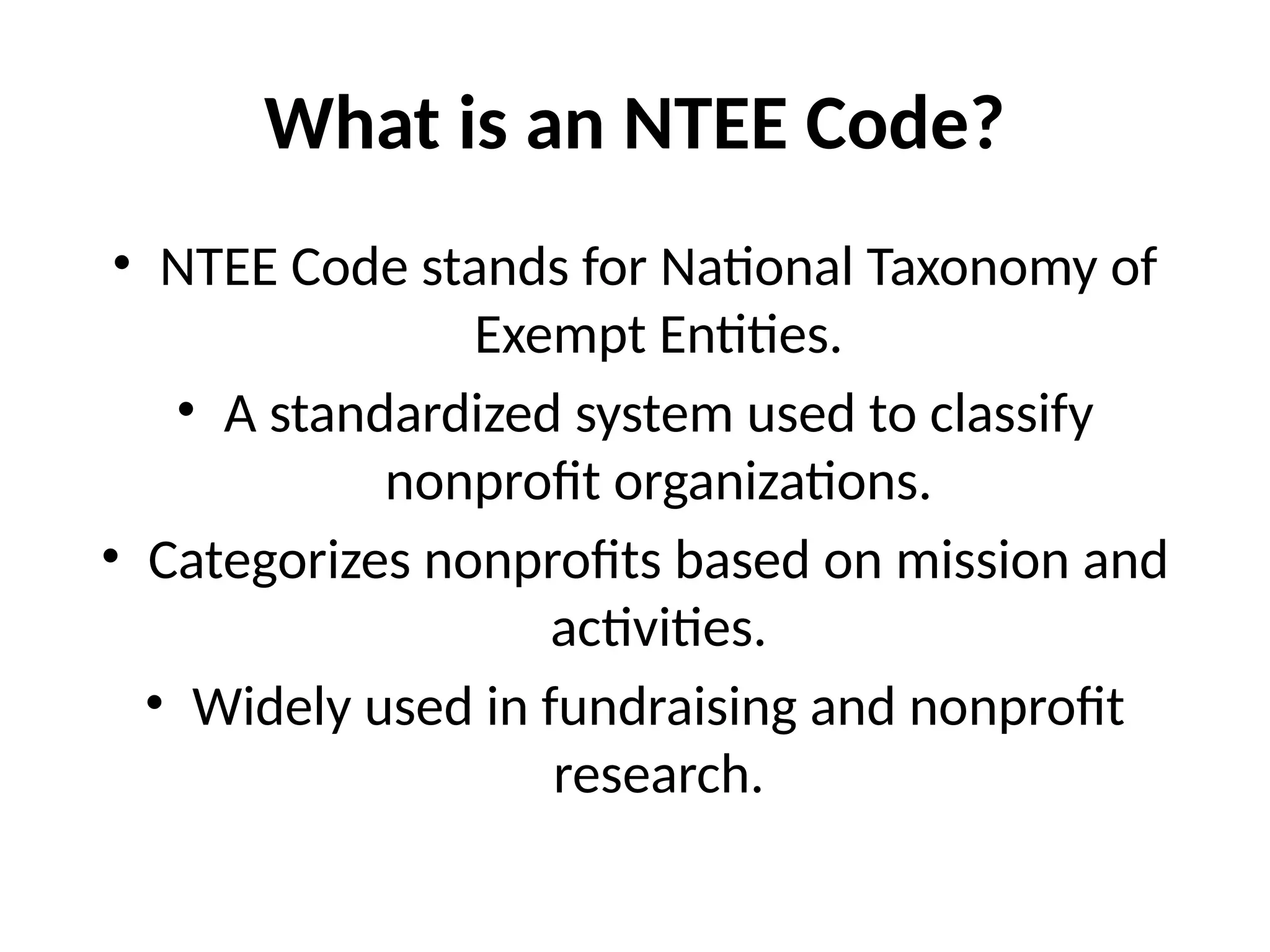 What is an NTEE Code?

• NTEE Code stands for National Taxonomy of Exempt Entities.
• A standardized system used to classify nonprofit organizations.
• Categorizes nonprofits based on mission and activities.
• Widely used in fundraising and nonprofit research.